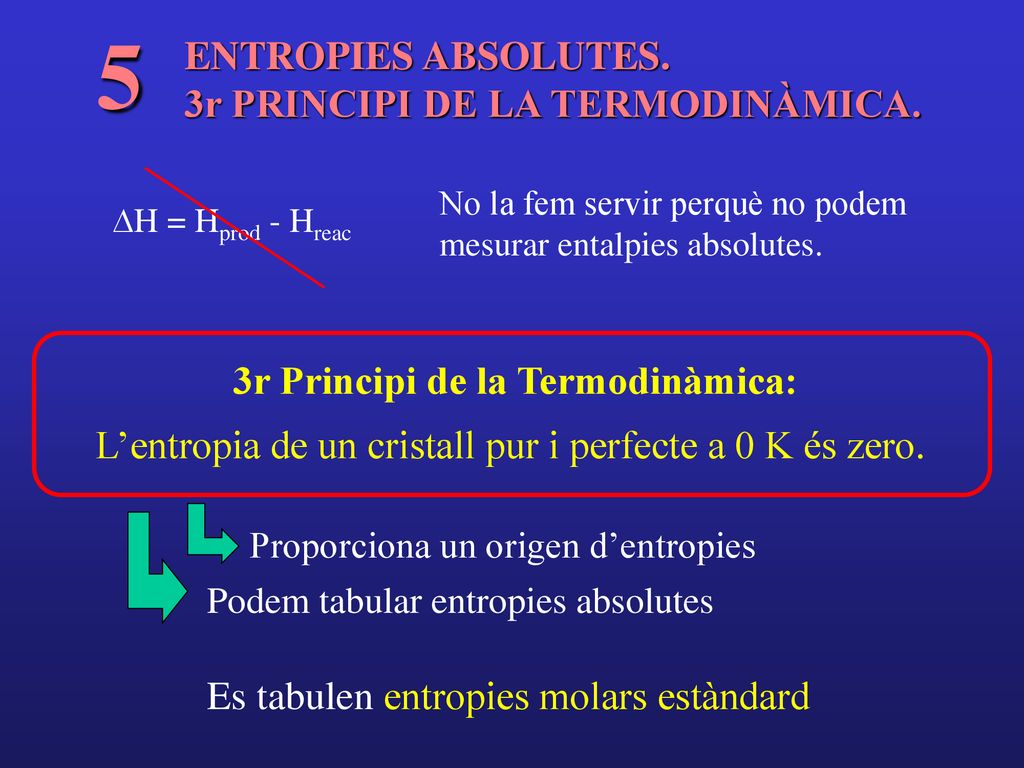 5 ENTROPIES ABSOLUTES.
3r PRINCIPI DE LA TERMODINÀMICA.

$\Delta H = H_{prod} - H_{reac}$

No la fem servir perquè no podem mesurar entalpies absolutes.

3r Principi de la Termodinàmica:
L’entropia de un cristall pur i perfecte a 0 K és zero.

Proporciona un origen d’entropies
Podem tabular entropies absolutes

Es tabulen entropies molars estàndard